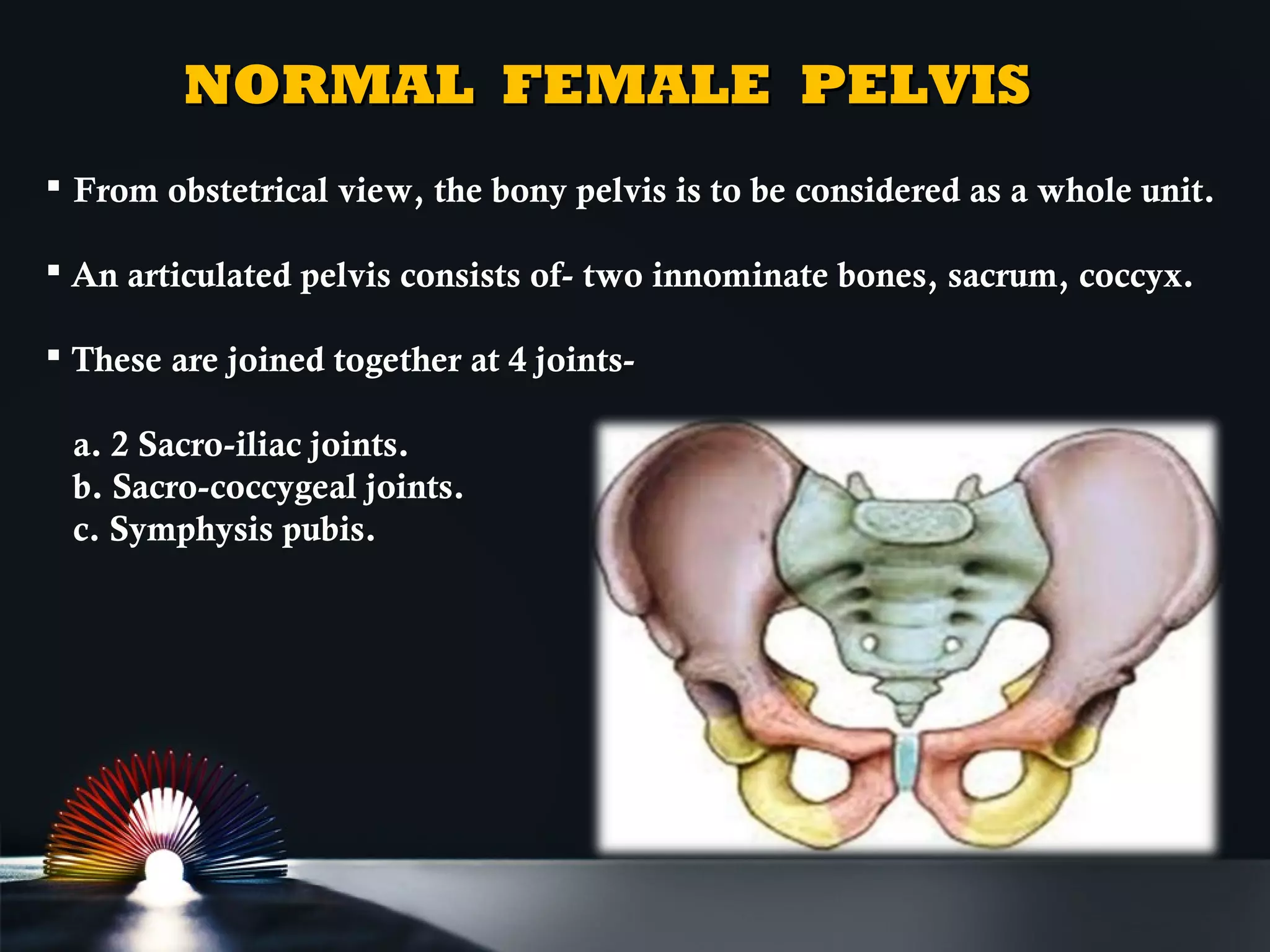 NORMAL FEMALE PELVIS

▪ From obstetrical view, the bony pelvis is to be considered as a whole unit.

▪ An articulated pelvis consists of- two innominate bones, sacrum, coccyx.

▪ These are joined together at 4 joints-

a. 2 Sacro-iliac joints.
b. Sacro-coccygeal joints.
c. Symphysis pubis.